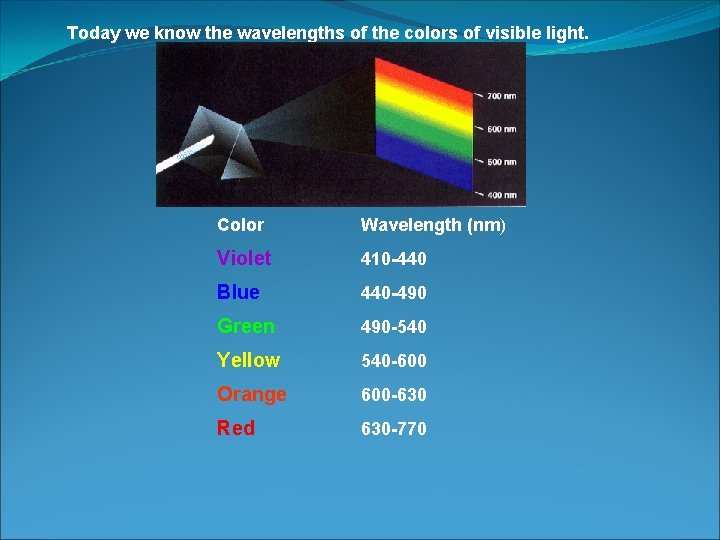 Today we know the wavelengths of the colors of visible light.

700 nm
600 nm
500 nm
400 nm

| Color | Wavelength (nm) |
|---|---|
| Violet | 410-440 |
| Blue | 440-490 |
| Green | 490-540 |
| Yellow | 540-600 |
| Orange | 600-630 |
| Red | 630-770 |